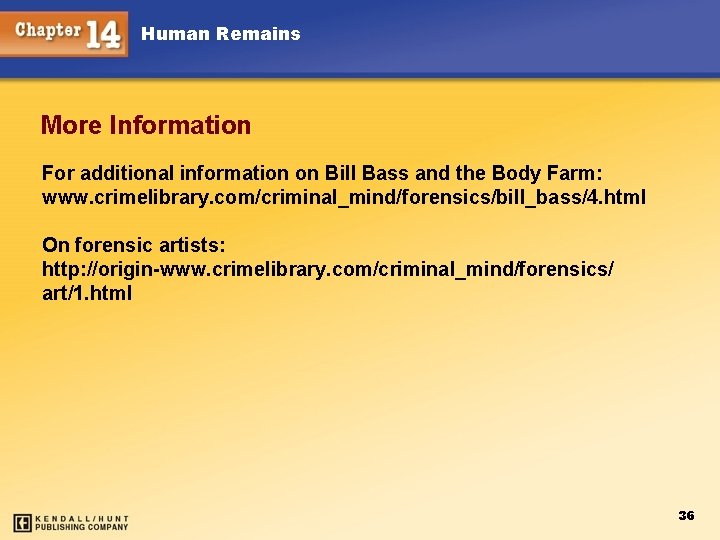 Chapter 14 Human Remains

More Information

For additional information on Bill Bass and the Body Farm: www.crimelibrary.com/criminal_mind/forensics/bill_bass/4.html

On forensic artists: http://origin-www.crimelibrary.com/criminal_mind/forensics/art/1.html

KENDALL/HUNT PUBLISHING COMPANY

36